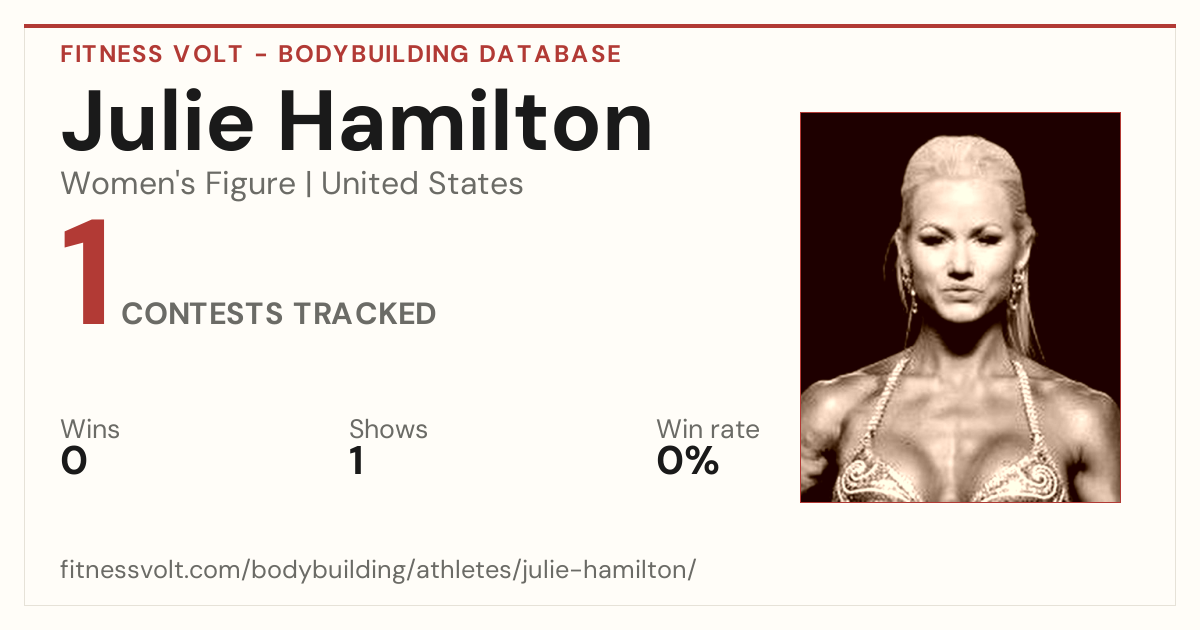 FITNESS VOLT - BODYBUILDING DATABASE

Julie Hamilton

Women's Figure | United States

1 CONTESTS TRACKED

Wins
0

Shows
1

Win rate
0%

fitnessvolt.com/bodybuilding/athletes/julie-hamilton/